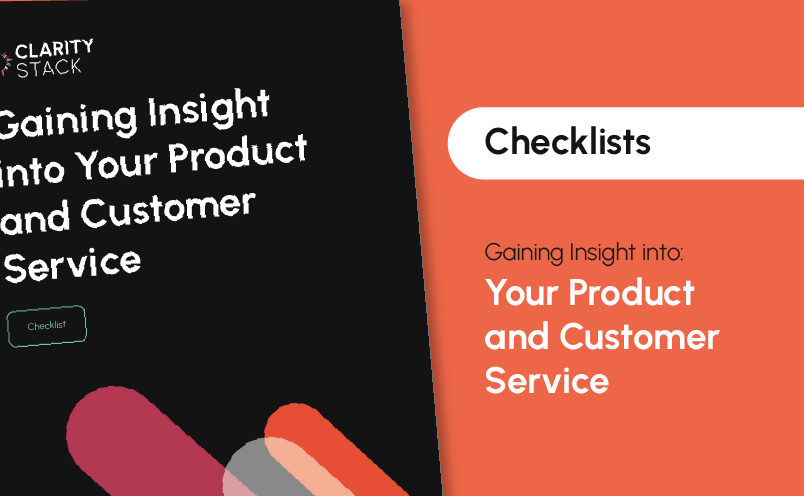 CLARITY STACK

Gaining Insight into Your Product and Customer Service

Checklist

Checklists

Gaining Insight into:

Your Product and Customer Service